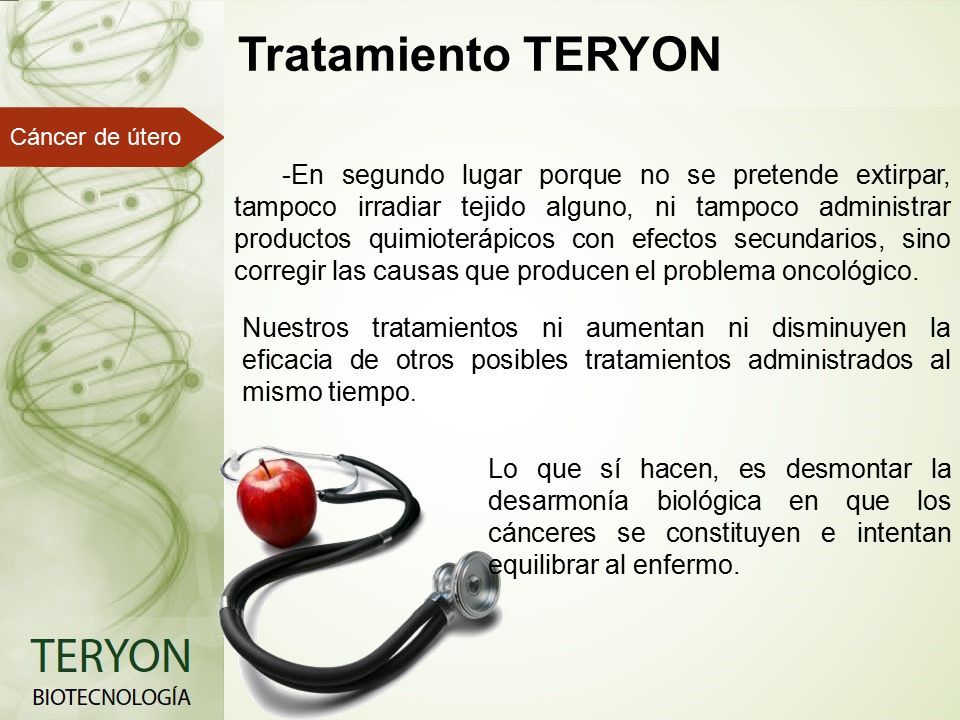 Tratamiento TERYON

Cáncer de útero

-En segundo lugar porque no se pretende extirpar, tampoco irradiar tejido alguno, ni tampoco administrar productos quimioterápicos con efectos secundarios, sino corregir las causas que producen el problema oncológico.

Nuestros tratamientos ni aumentan ni disminuyen la eficacia de otros posibles tratamientos administrados al mismo tiempo.

Lo que sí hacen, es desmontar la desarmonía biológica en que los cánceres se constituyen e intentan equilibrar al enfermo.

TERYON
BIOTECNOLOGÍA